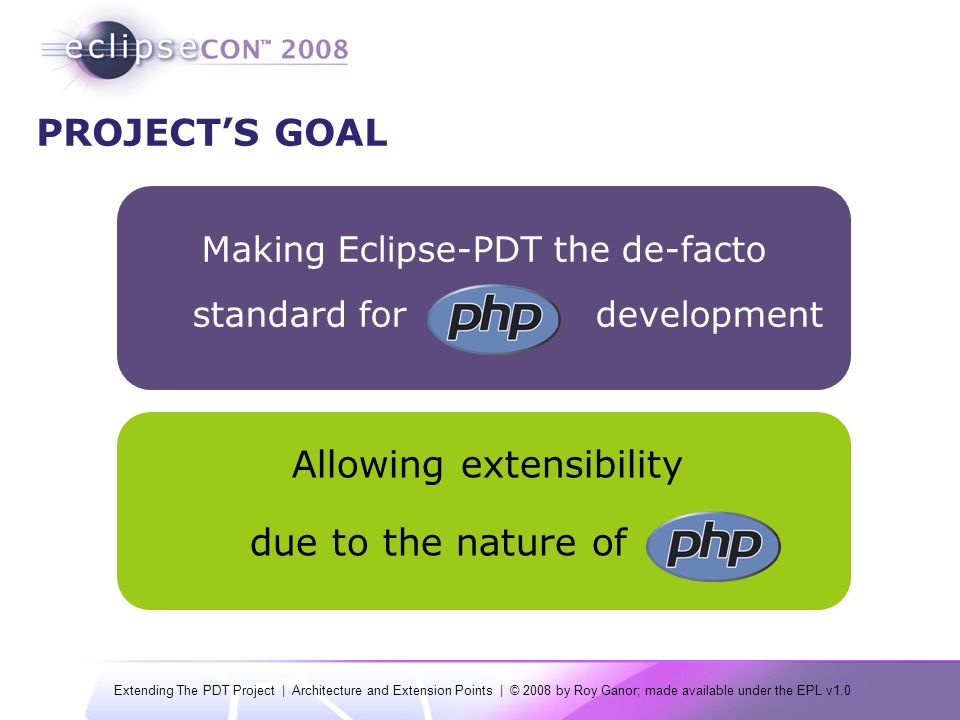 eclipseCON™ 2008

PROJECT'S GOAL

Making Eclipse-PDT the de-facto standard for php development

Allowing extensibility due to the nature of php

Extending The PDT Project | Architecture and Extension Points | © 2008 by Roy Ganor; made available under the EPL v1.0